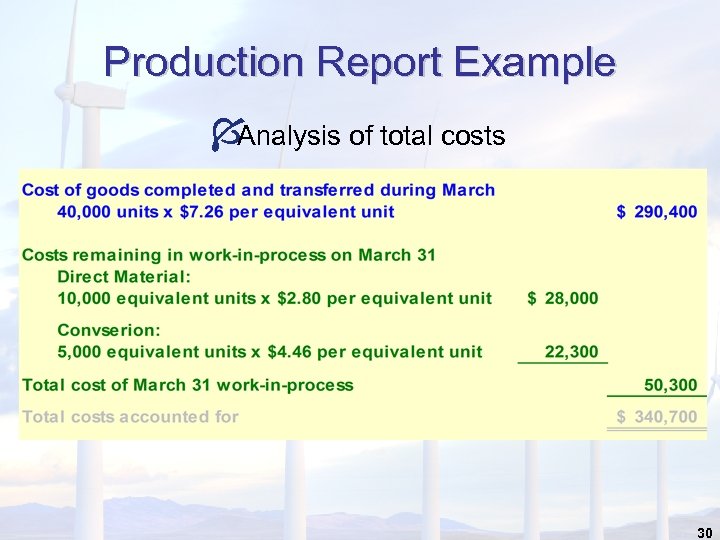 Production Report Example

Analysis of total costs

| | | |
|---|---|---|
| Cost of goods completed and transferred during March | | |
| 40,000 units x \$7.26 per equivalent unit | | \$ 290,400 |
| Costs remaining in work-in-process on March 31 | | |
| Direct Material: | | |
| 10,000 equivalent units x \$2.80 per equivalent unit | \$ 28,000 | |
| Convserion: | | |
| 5,000 equivalent units x \$4.46 per equivalent unit | 22,300 | |
| Total cost of March 31 work-in-process | | 50,300 |
| Total costs accounted for | | \$ 340,700 |

30